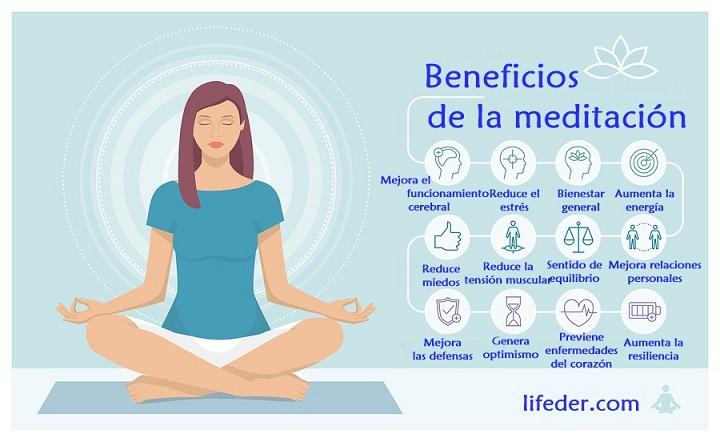 Beneficios de la meditación

Mejora el funcionamiento cerebral

Reduce el estrés

Bienestar general

Aumenta la energía

Reduce miedos

Reduce la tensión muscular

Sentido de equilibrio

Mejora relaciones personales

Mejora las defensas

Genera optimismo

Previene enfermedades del corazón

Aumenta la resiliencia

lifeder.com